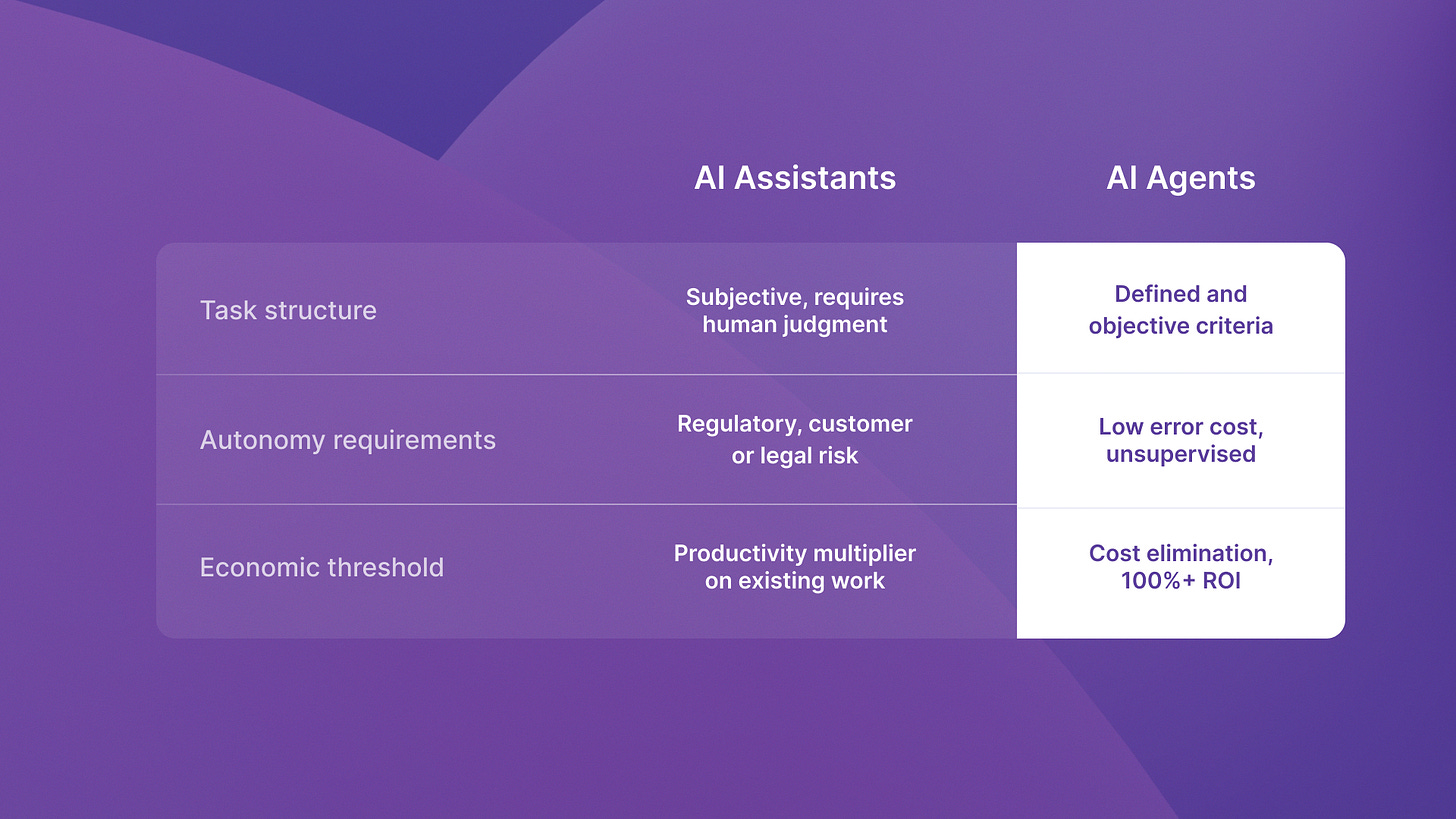 | | AI Assistants | AI Agents |
|---|---|---|
| Task structure | Subjective, requires human judgment | Defined and objective criteria |
| Autonomy requirements | Regulatory, customer or legal risk | Low error cost, unsupervised |
| Economic threshold | Productivity multiplier on existing work | Cost elimination, 100%+ ROI |